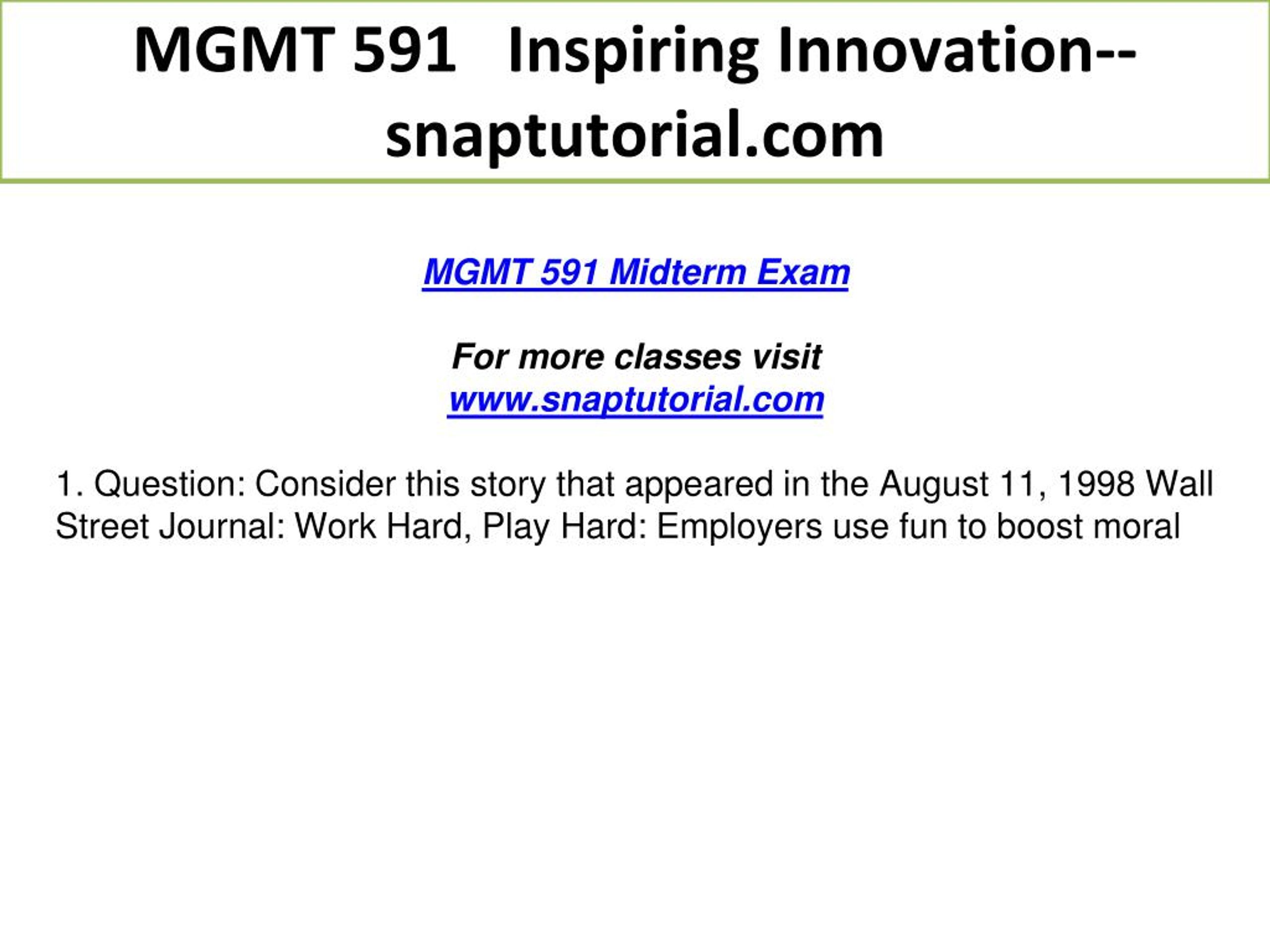 MGMT 591 Inspiring Innovation--snaptutorial.com

MGMT 591 Midterm Exam

For more classes visit
www.snaptutorial.com

1. Question: Consider this story that appeared in the August 11, 1998 Wall Street Journal: Work Hard, Play Hard: Employers use fun to boost moral